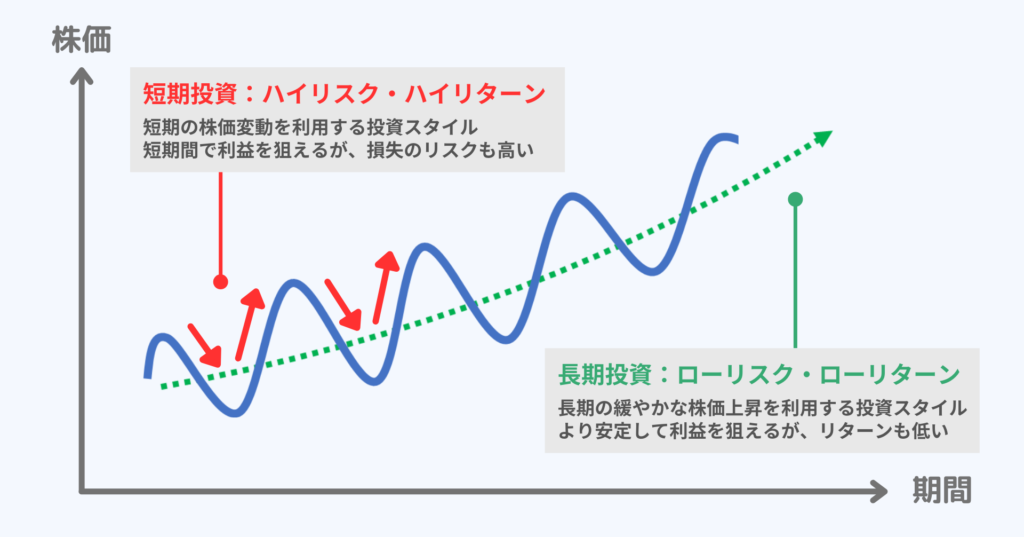 株価

短期投資：ハイリスク・ハイリターン

短期の株価変動を利用する投資スタイル
短期間で利益を狙えるが、損失のリスクも高い

長期投資：ローリスク・ローリターン

長期の緩やかな株価上昇を利用する投資スタイル
より安定して利益を狙えるが、リターンも低い

期間